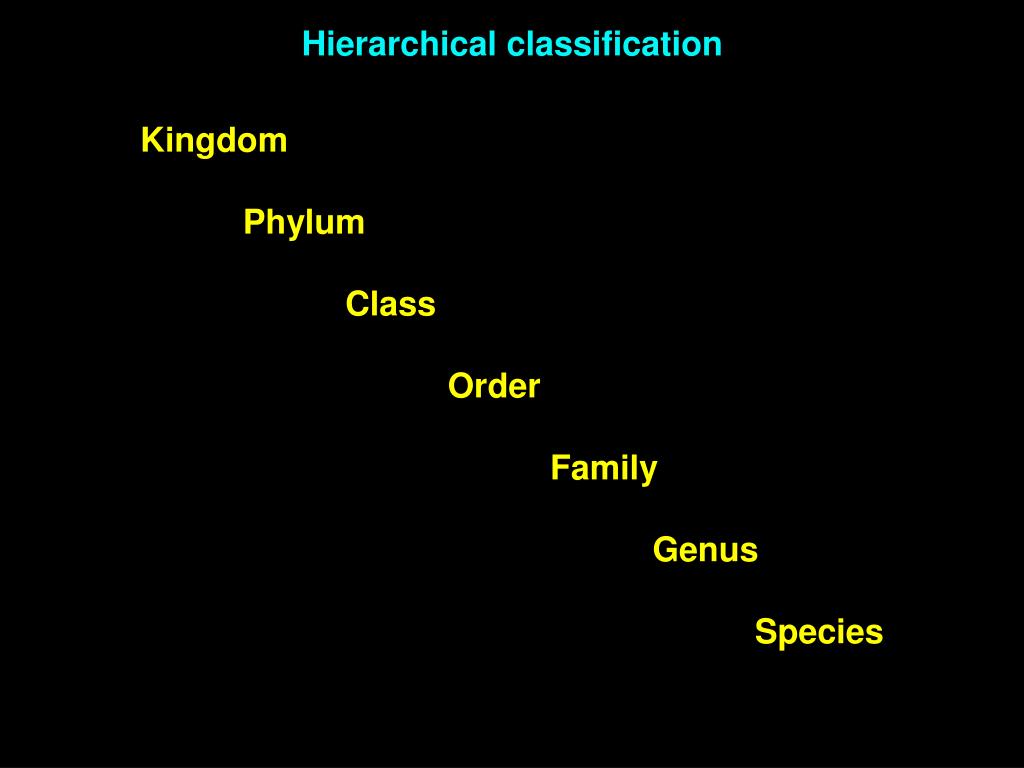 Hierarchical classification

Kingdom

Phylum

Class

Order

Family

Genus

Species